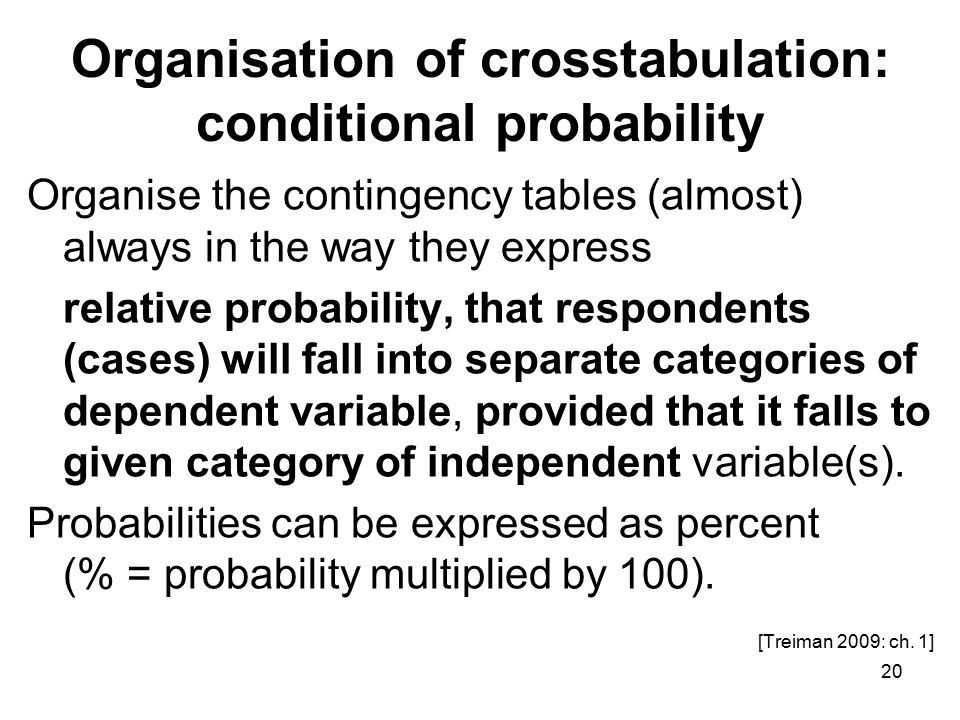 Organisation of crosstabulation: conditional probability

Organise the contingency tables (almost) always in the way they express

relative probability, that respondents (cases) will fall into separate categories of dependent variable, provided that it falls to given category of independent variable(s).

Probabilities can be expressed as percent (% = probability multiplied by 100).

[Treiman 2009: ch. 1]

20